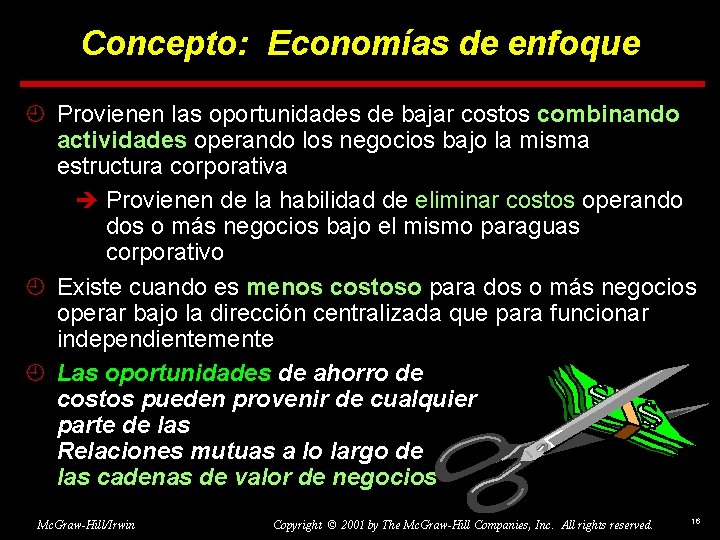 Concepto: Economías de enfoque

Provienen las oportunidades de bajar costos combinando actividades operando los negocios bajo la misma estructura corporativa

Provienen de la habilidad de eliminar costos operando dos o más negocios bajo el mismo paraguas corporativo

Existe cuando es menos costoso para dos o más negocios operar bajo la dirección centralizada que para funcionar independientemente

Las oportunidades de ahorro de costos pueden provenir de cualquier parte de las Relaciones mutuas a lo largo de las cadenas de valor de negocios

McGraw-Hill/Irwin

Copyright © 2001 by The McGraw-Hill Companies, Inc. All rights reserved.

16